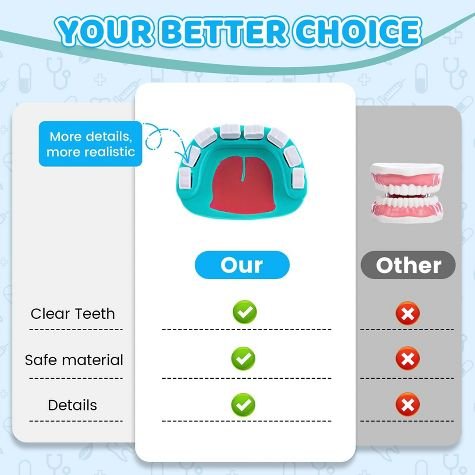 YOUR BETTER CHOICE

More details, more realistic

| | Our | Other |
|---|---|---|
| Clear Teeth | ✓ | ✗ |
| Safe material | ✓ | ✗ |
| Details | ✓ | ✗ |